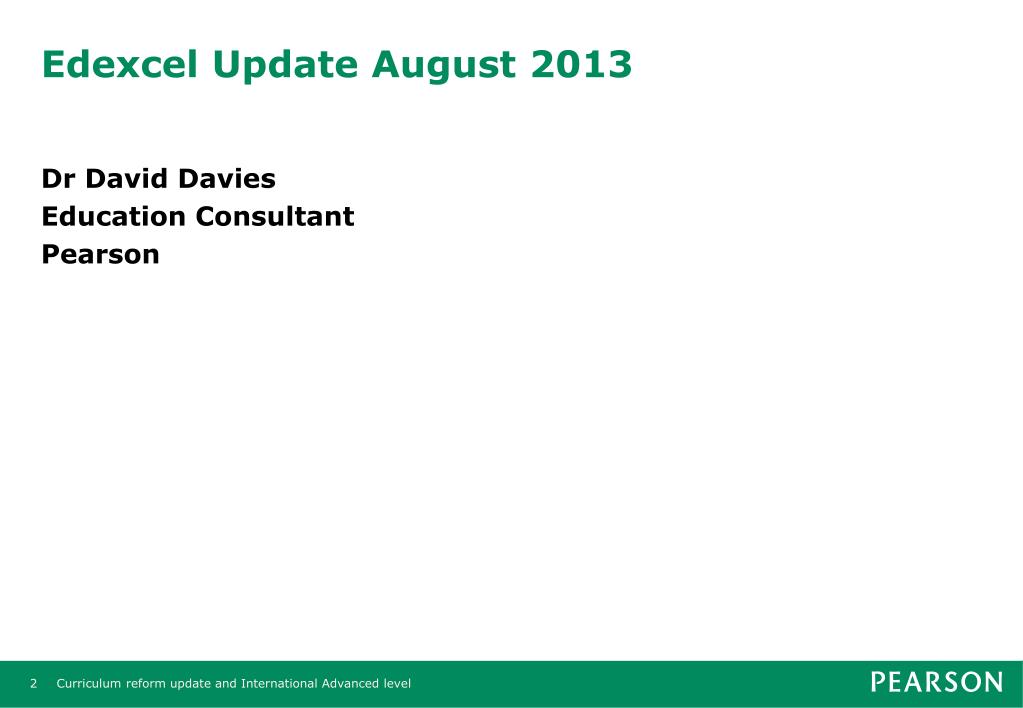 Edexcel Update August 2013

Dr David Davies
Education Consultant
Pearson

2 Curriculum reform update and International Advanced level

PEARSON